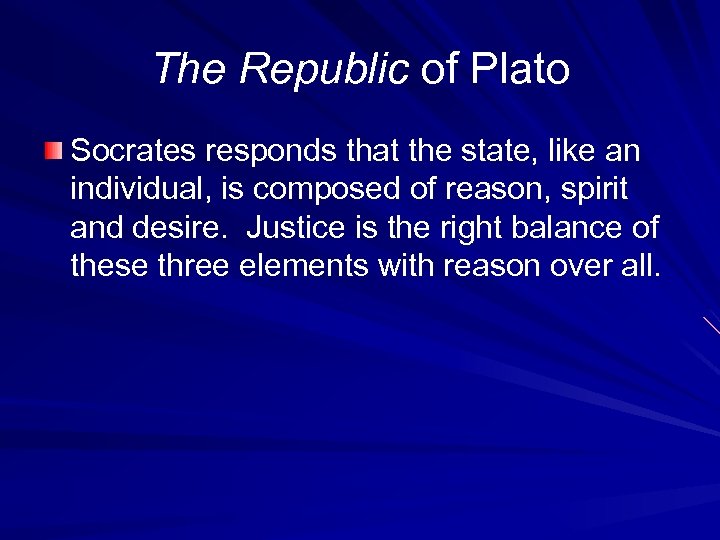 The Republic of Plato

Socrates responds that the state, like an individual, is composed of reason, spirit and desire.  Justice is the right balance of these three elements with reason over all.